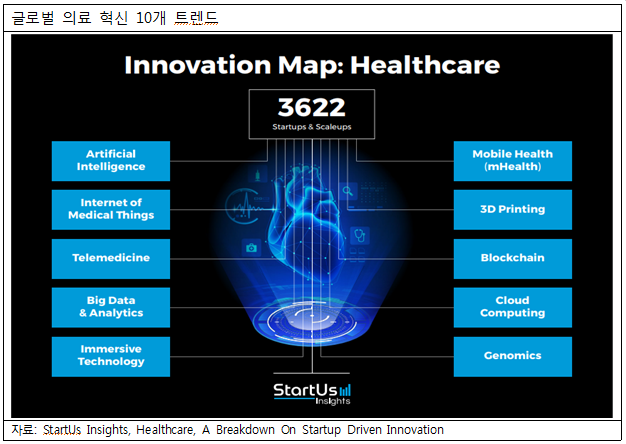 글로벌 의료 혁신 10개 트렌드

Innovation Map: Healthcare

3622
Startups & Scaleups

Artificial Intelligence

Internet of Medical Things

Telemedicine

Big Data & Analytics

Immersive Technology

Mobile Health (mHealth)

3D Printing

Blockchain

Cloud Computing

Genomics

StartUs Insights

자료: StartUs Insights, Healthcare, A Breakdown On Startup Driven Innovation